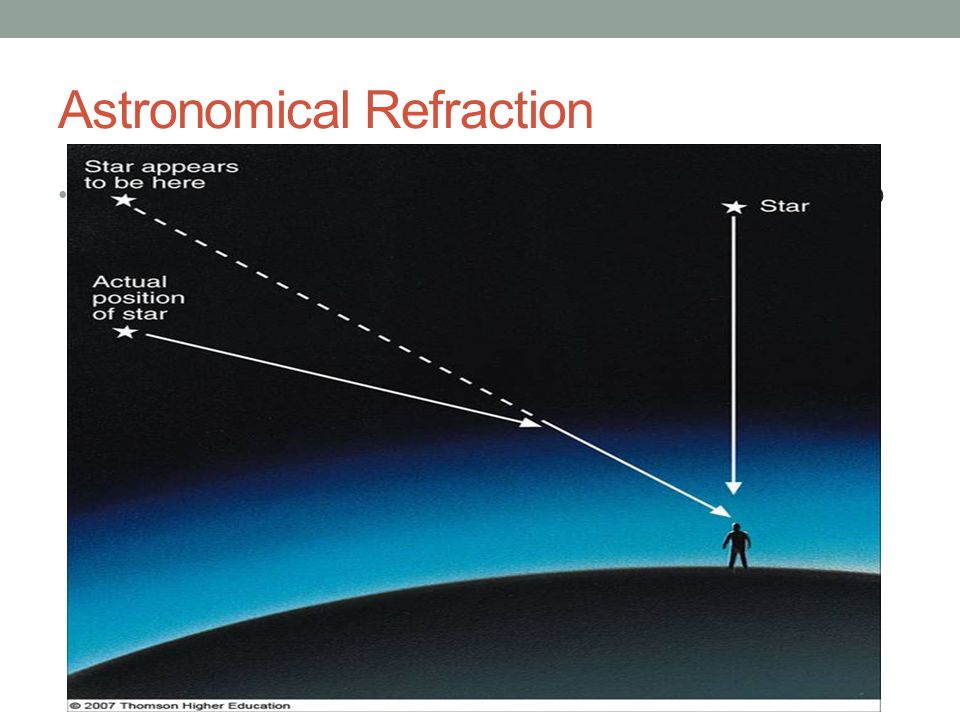 Astronomical Refraction

Star appears to be here

Star

Actual position of star

© 2007 Thomson Higher Education